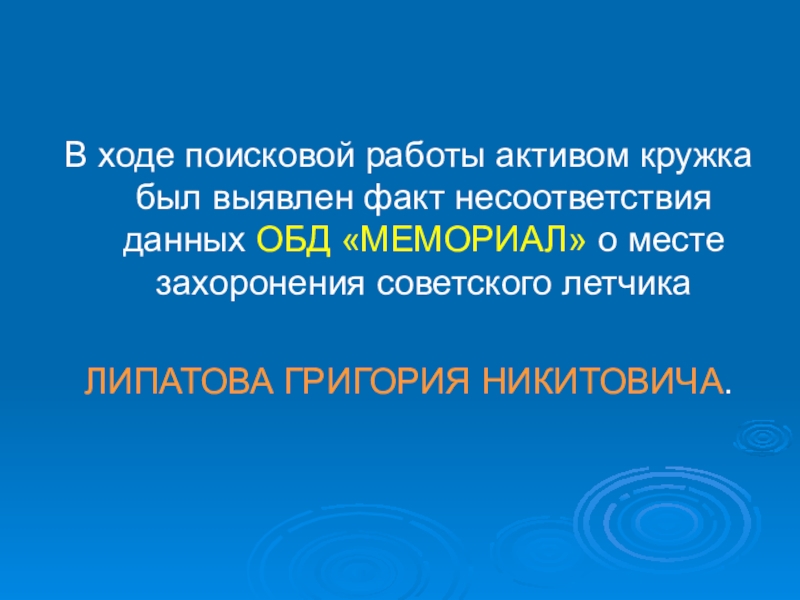 В ходе поисковой работы активом кружка был выявлен факт несоответствия данных ОБД «МЕМОРИАЛ» о месте захоронения советского летчика

ЛИПАТОВА ГРИГОРИЯ НИКИТОВИЧА.